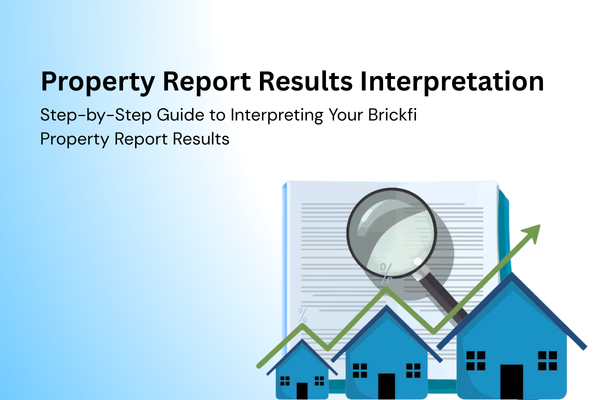 Property Report Results Interpretation

Step-by-Step Guide to Interpreting Your Brickfi Property Report Results

%

%